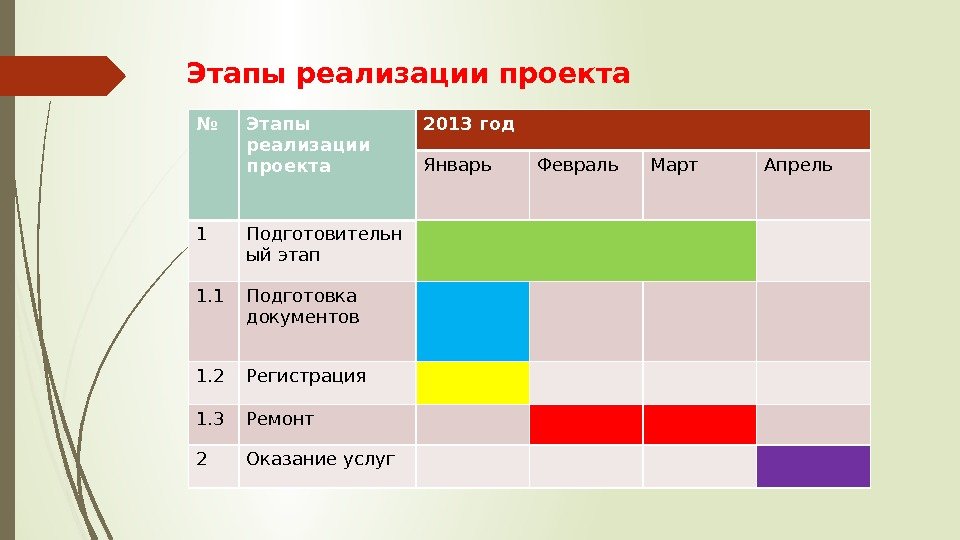 Этапы реализации проекта

| № | Этапы реализации проекта | 2013 год | | | |
|---|---|---|---|---|---|
| | | Январь | Февраль | Март | Апрель |
| 1 | Подготовительный этап | | | | |
| 1.1 | Подготовка документов | | | | |
| 1.2 | Регистрация | | | | |
| 1.3 | Ремонт | | | | |
| 2 | Оказание услуг | | | | |